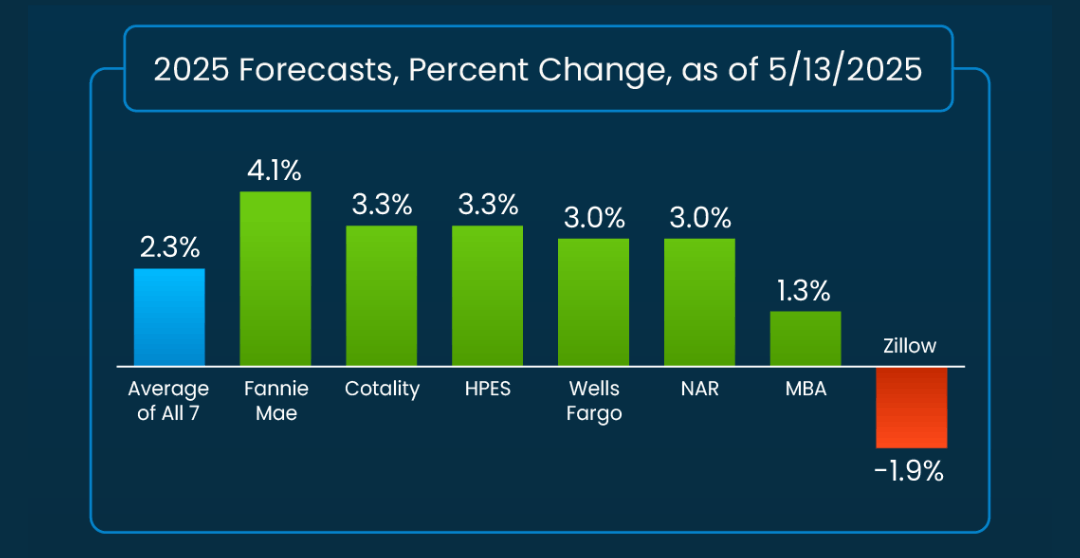 2025 Forecasts, Percent Change, as of 5/13/2025

2.3%
Average of All 7

4.1%
Fannie Mae

3.3%
Cotality

3.3%
HPES

3.0%
Wells Fargo

3.0%
NAR

1.3%
MBA

Zillow
-1.9%